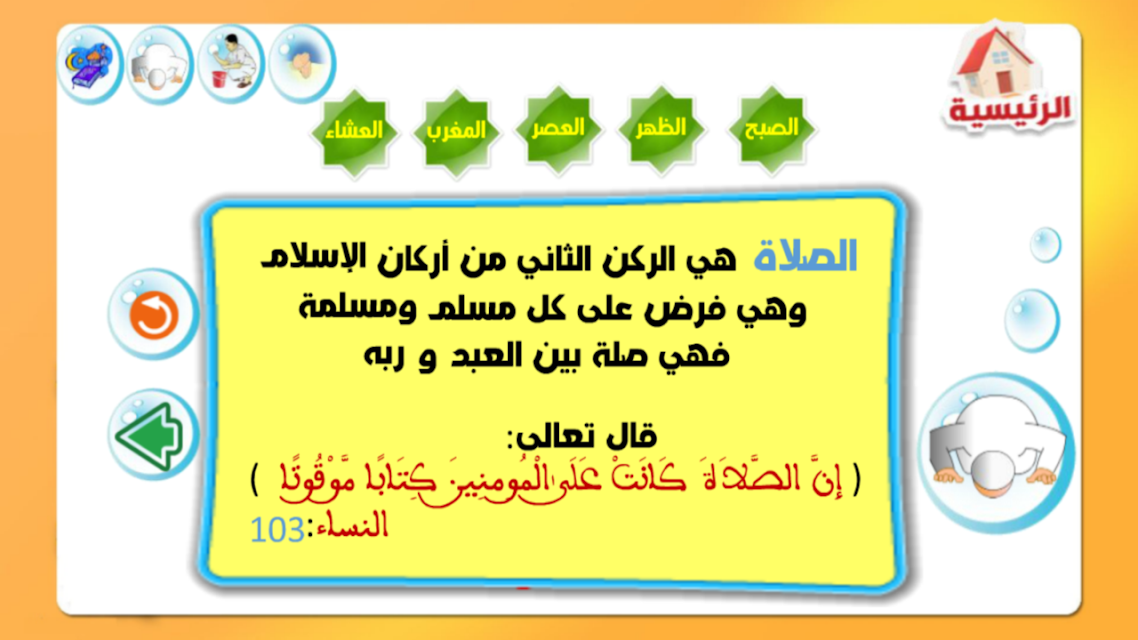 الرئيسية

الصبح الظهر العصر المغرب العشاء

الصلاة هي الركن الثاني من أركان الإسلام وهي فرض على كل مسلم ومسلمة فهي صلة بين العبد و ربه

قال تعالى:
( إِنَّ الصَّلَاةَ كَانَتْ عَلَى الْمُومِنِينَ كِتَابًا مَّوْقُوتًا )
النساء:103